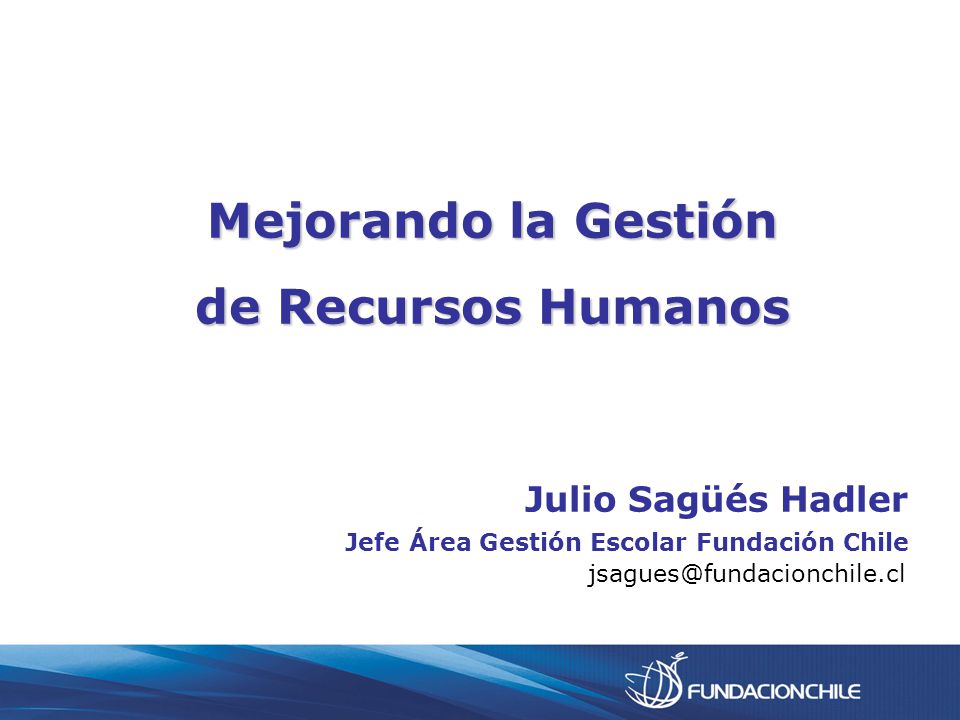 Mejorando la Gestión
de Recursos Humanos

Julio Sagüés Hadler
Jefe Área Gestión Escolar Fundación Chile
jsagues@fundacionchile.cl

FUNDACIONCHILE